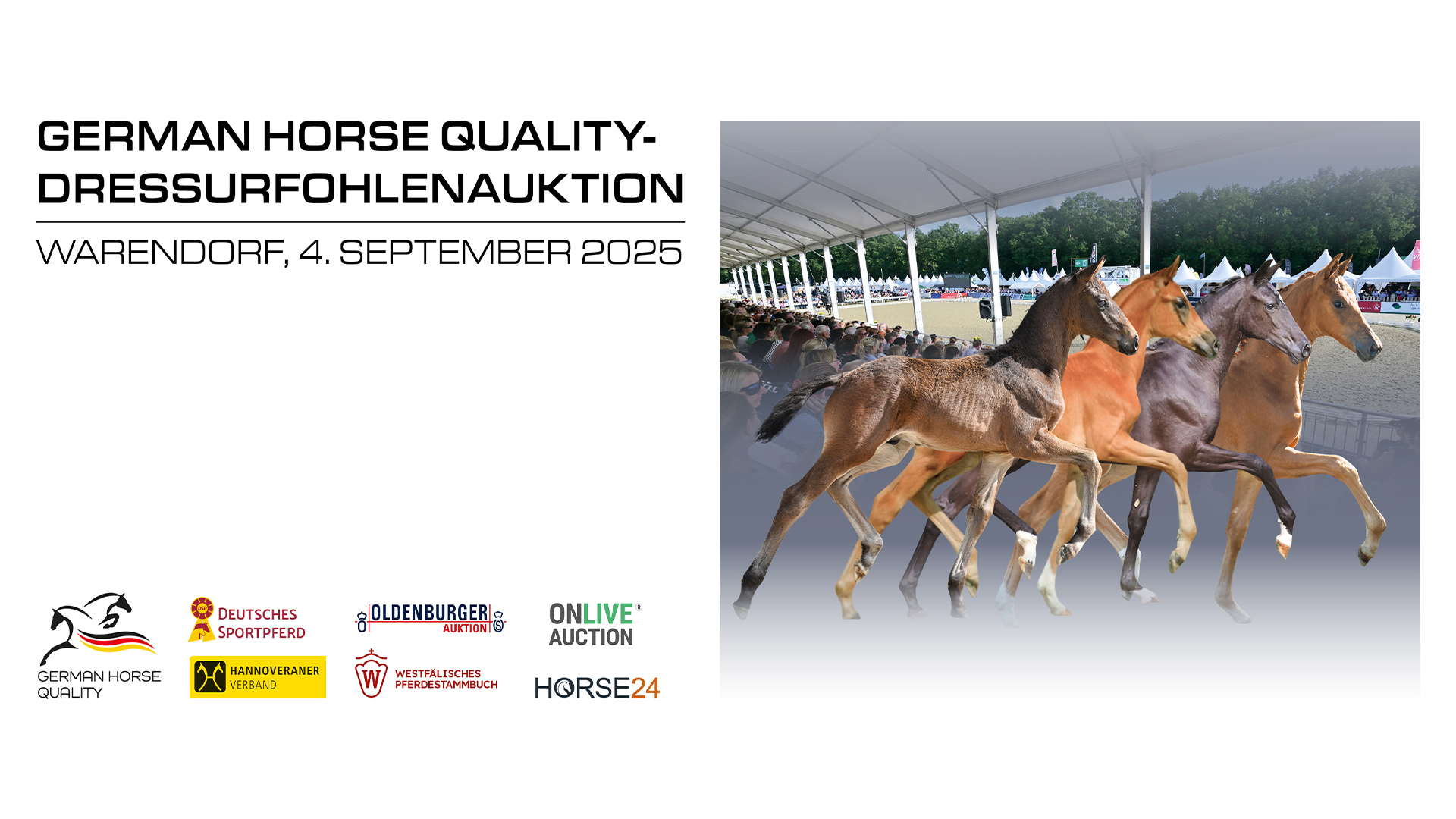 GERMAN HORSE QUALITY-DRESSURFOHLENAUKTION

WARENDORF, 4. SEPTEMBER 2025

GERMAN HORSE QUALITY

DSP DEUTSCHES SPORTPFERD

HANNOVERANER VERBAND

OLDENBURGER AUKTION

W WESTFÄLISCHES PFERDESTAMMBUCH

ONLIVE AUCTION

HORSE24